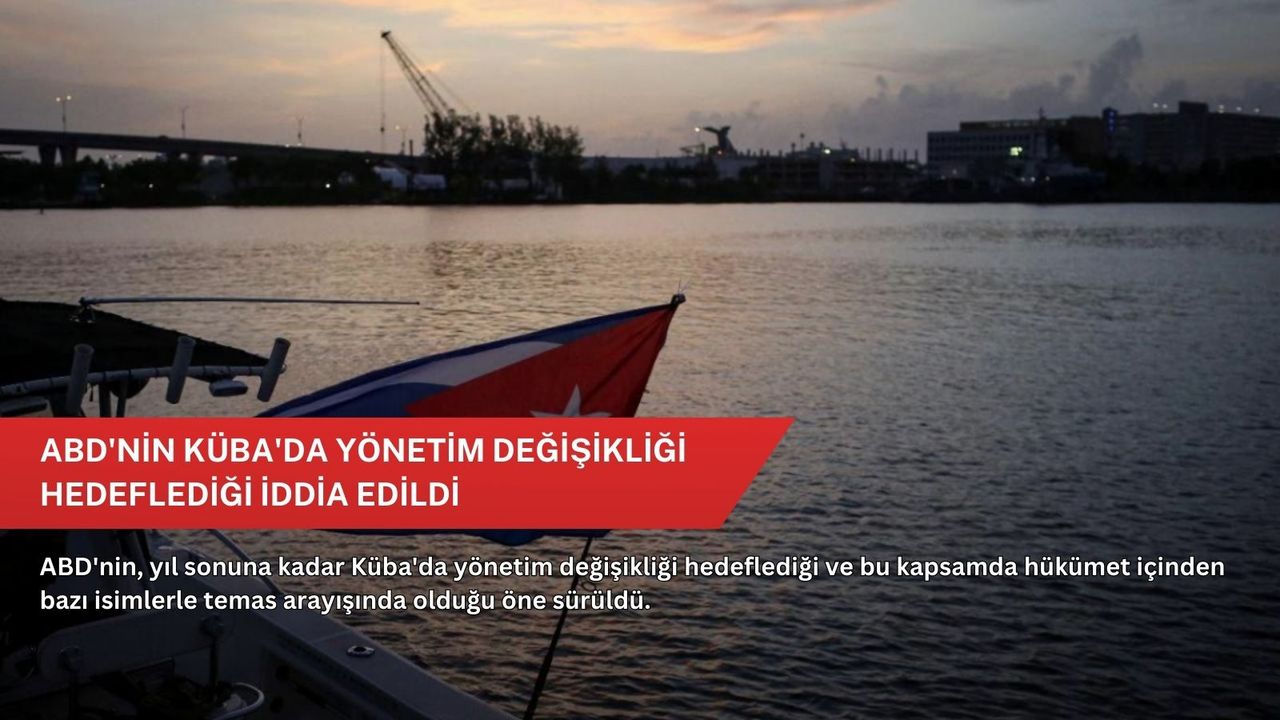 ABD'NİN KÜBA'DA YÖNETİM DEĞİŞİKLİĞİ HEDEFLEDİĞİ İDDİA EDİLDİ

ABD'nin, yıl sonuna kadar Küba'da yönetim değişikliği hedeflediği ve bu kapsamda hükümet içinden bazı isimlerle temas arayışında olduğu öne sürüldü.